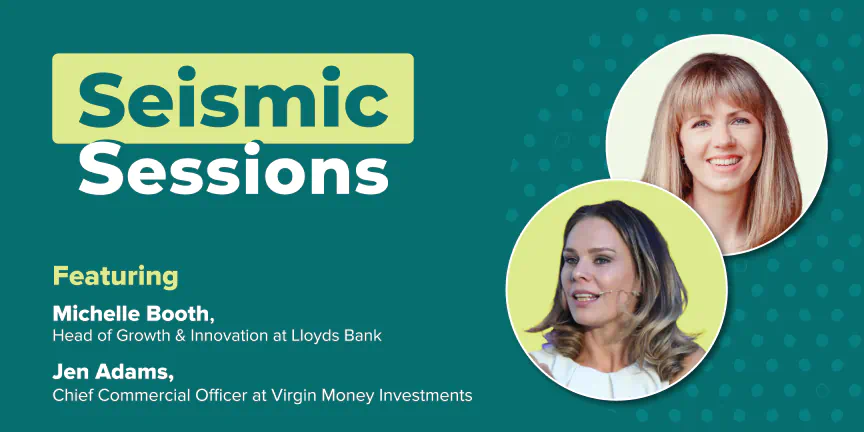 Seismic Sessions

Featuring

Michelle Booth,
Head of Growth & Innovation at Lloyds Bank

Jen Adams,
Chief Commercial Officer at Virgin Money Investments